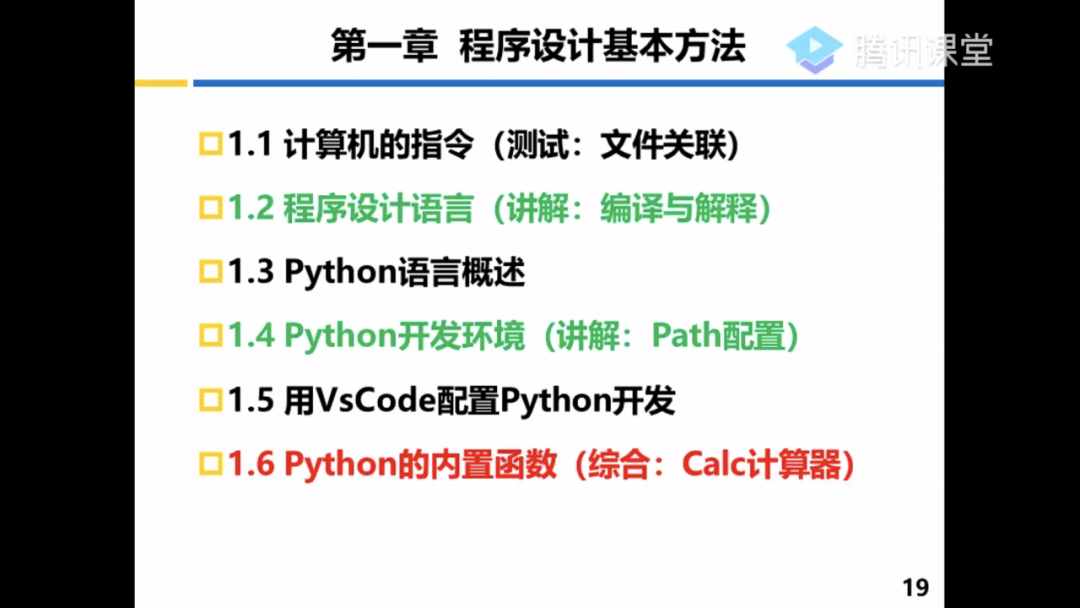 第一章 程序设计基本方法

腾讯课堂

□1.1 计算机的指令（测试：文件关联）

□1.2 程序设计语言（讲解：编译与解释）

□1.3 Python语言概述

□1.4 Python开发环境（讲解：Path配置）

□1.5 用VsCode配置Python开发

□1.6 Python的内置函数（综合：Calc计算器）

19